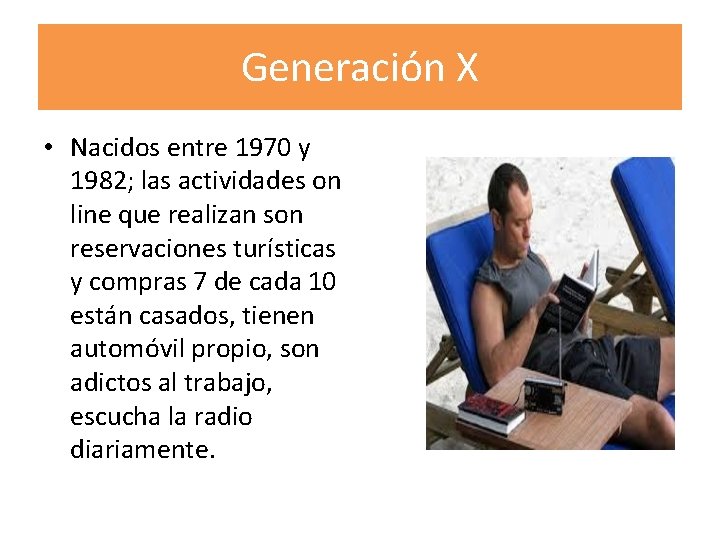 Generación X

• Nacidos entre 1970 y 1982; las actividades on line que realizan son reservaciones turísticas y compras 7 de cada 10 están casados, tienen automóvil propio, son adictos al trabajo, escucha la radio diariamente.